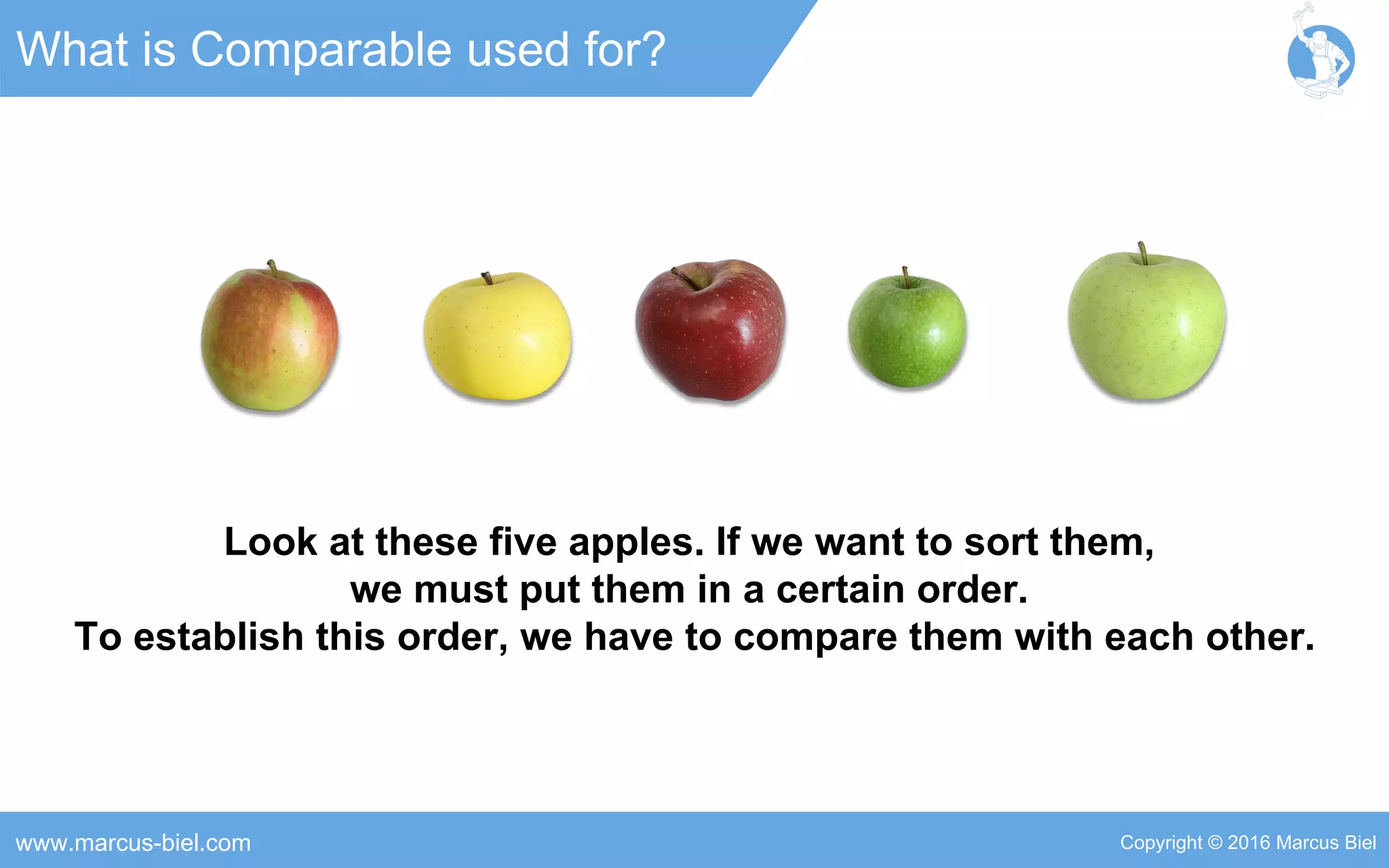 What is Comparable used for?

Look at these five apples. If we want to sort them, we must put them in a certain order. To establish this order, we have to compare them with each other.

www.marcus-biel.com

Copyright © 2016 Marcus Biel